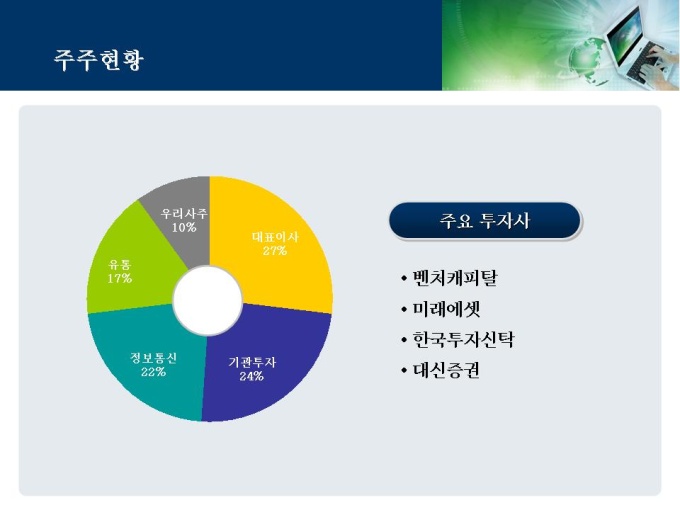 주주현황

우리사주
10%

대표이사
27%

유통
17%

정보통신
22%

기관투자
24%

주요 투자사

• 벤처캐피탈
• 미래에셋
• 한국투자신탁
• 대신증권